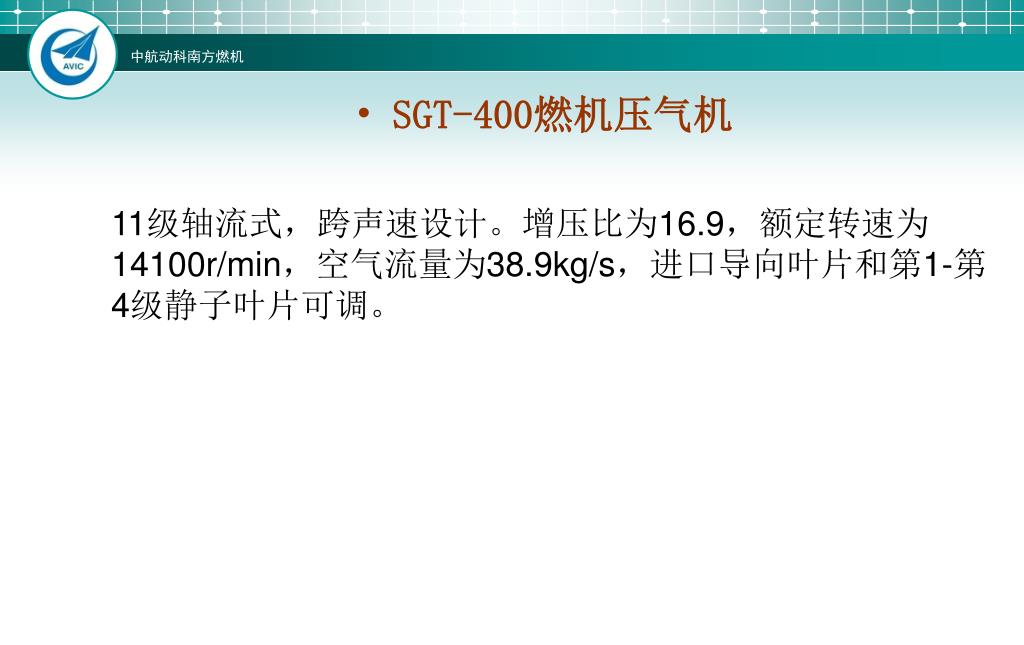 AVIC

中航动科南方燃机

• SGT-400燃机压气机

11级轴流式，跨声速设计。增压比为16.9，额定转速为14100r/min，空气流量为38.9kg/s，进口导向叶片和第1-第4级静子叶片可调。